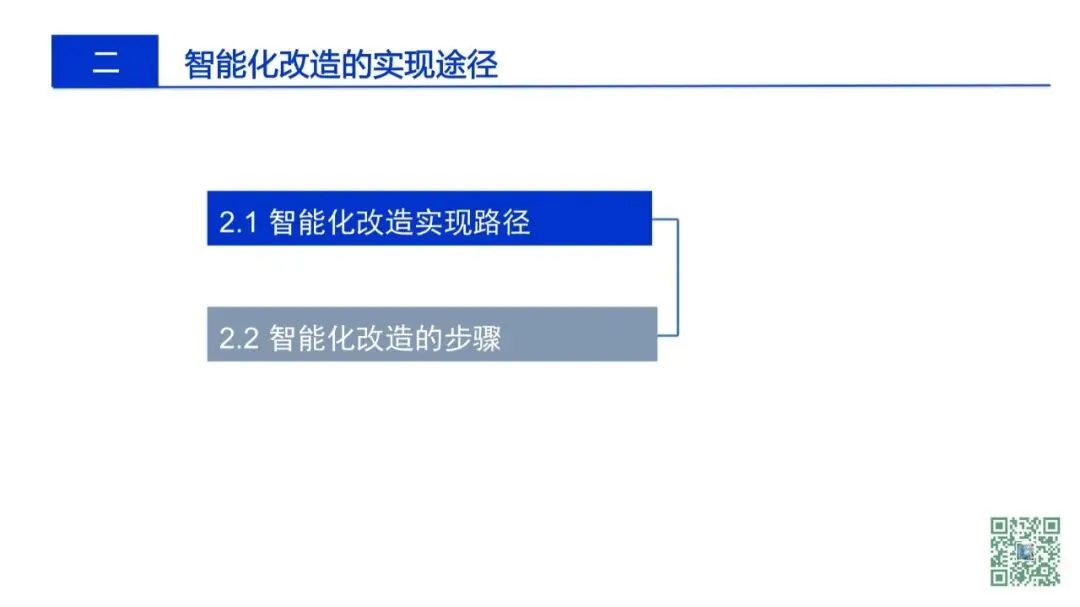 二 智能化改造的实现途径

2.1 智能化改造实现路径

2.2 智能化改造的步骤